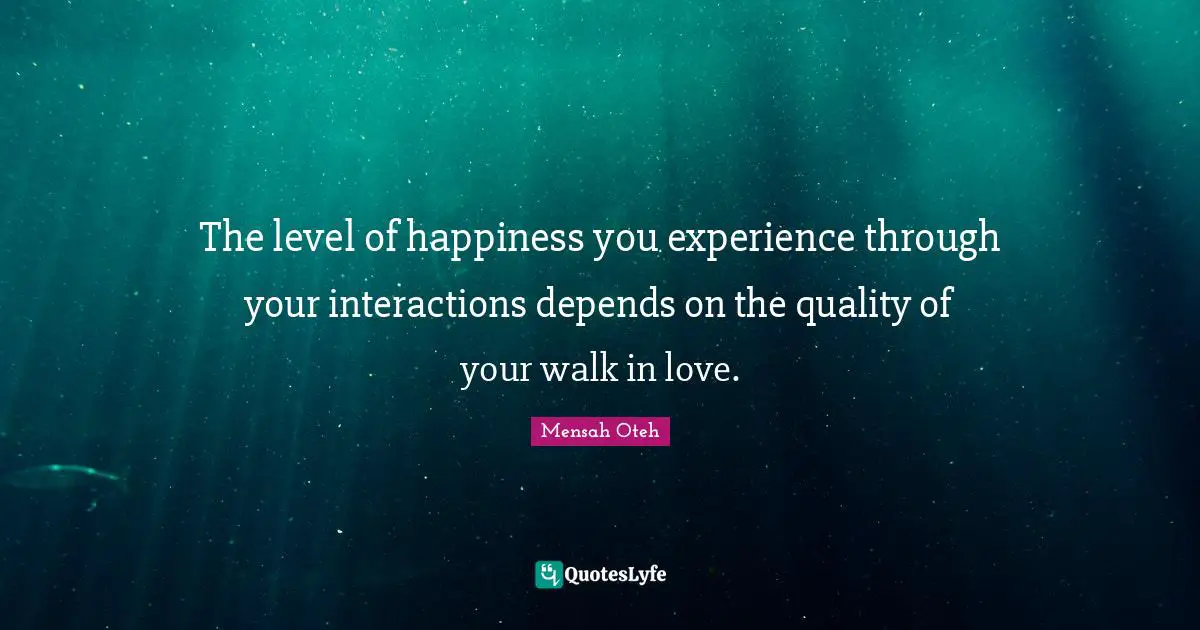 The level of happiness you experience through your interactions depends on the quality of your walk in love.

Mensah Oteh

QuotesLyfe